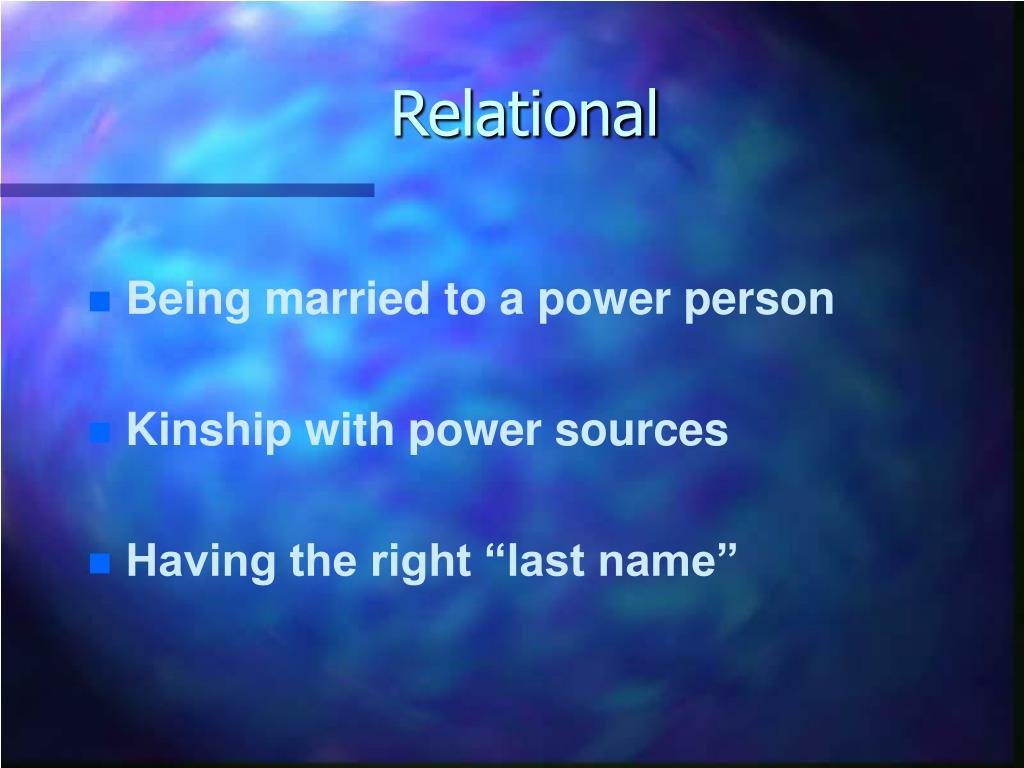 Relational

Being married to a power person

Kinship with power sources

Having the right “last name”